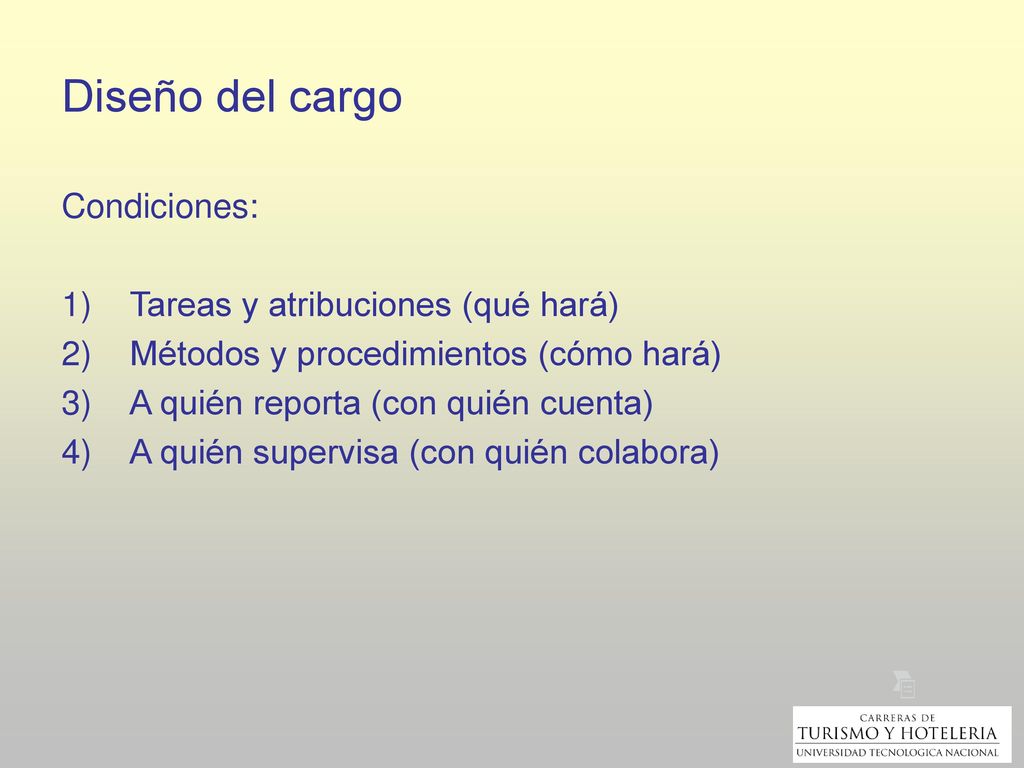 Diseño del cargo

Condiciones:

1) Tareas y atribuciones (qué hará)
2) Métodos y procedimientos (cómo hará)
3) A quién reporta (con quién cuenta)
4) A quién supervisa (con quién colabora)

CARRERAS DE
TURISMO Y HOTELERIA
UNIVERSIDAD TECNOLOGICA NACIONAL